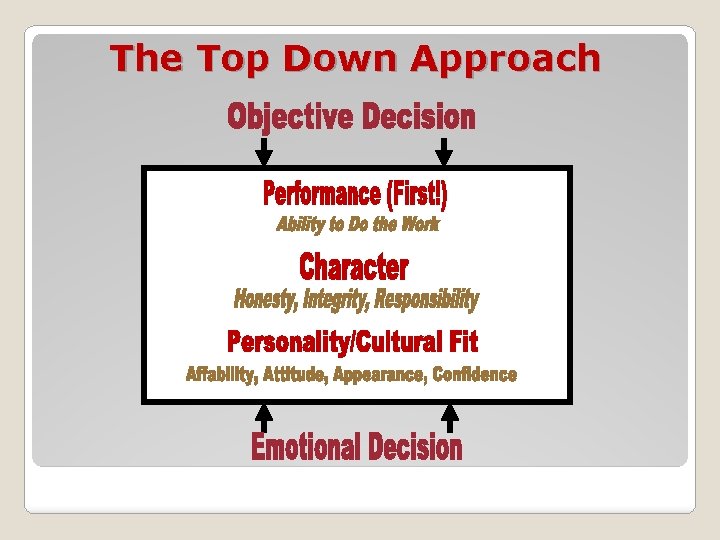 The Top Down Approach

Objective Decision

Performance (First!)
Ability to Do the Work

Character
Honesty, Integrity, Responsibility

Personality/Cultural Fit
Affability, Attitude, Appearance, Confidence

Emotional Decision